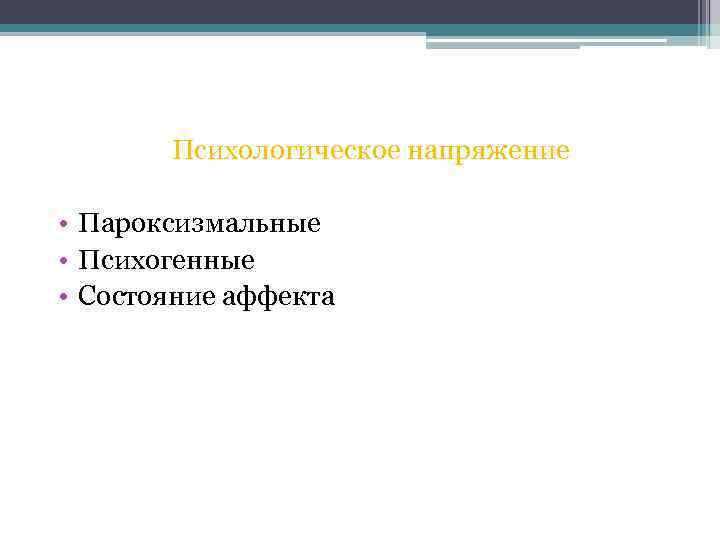 Психологическое напряжение

• Пароксизмальные
• Психогенные
• Состояние аффекта